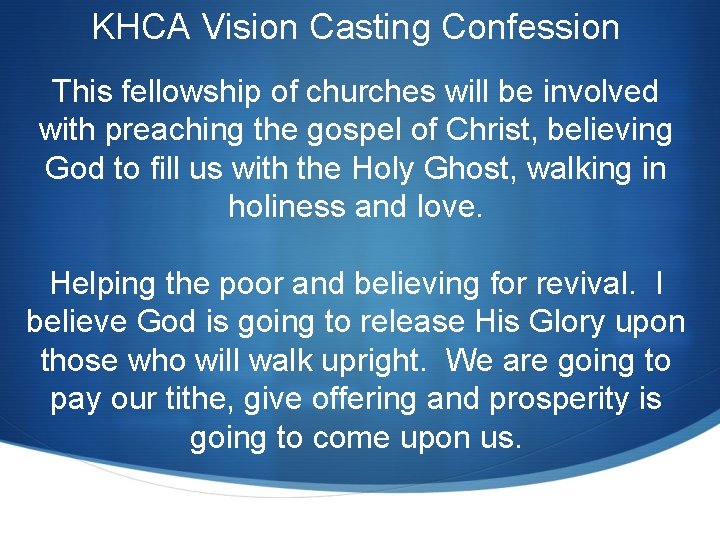 KHCA Vision Casting Confession

This fellowship of churches will be involved with preaching the gospel of Christ, believing God to fill us with the Holy Ghost, walking in holiness and love.

Helping the poor and believing for revival. I believe God is going to release His Glory upon those who will walk upright. We are going to pay our tithe, give offering and prosperity is going to come upon us.